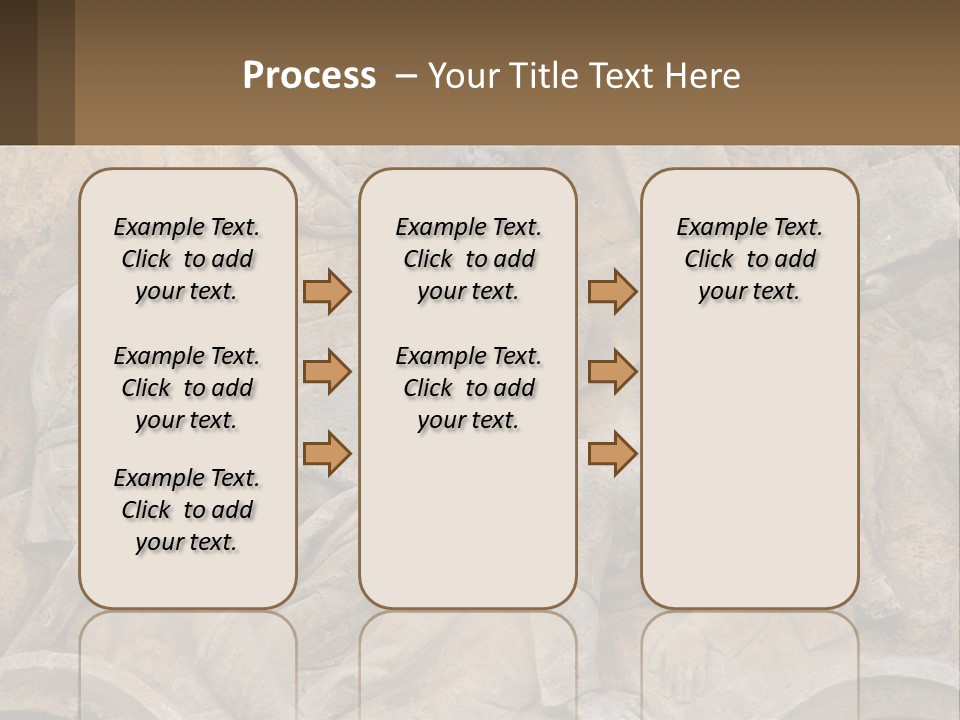 Process – Your Title Text Here

Example Text. Click to add your text.

Example Text. Click to add your text.

Example Text. Click to add your text.

Example Text. Click to add your text.

Example Text. Click to add your text.

Example Text. Click to add your text.